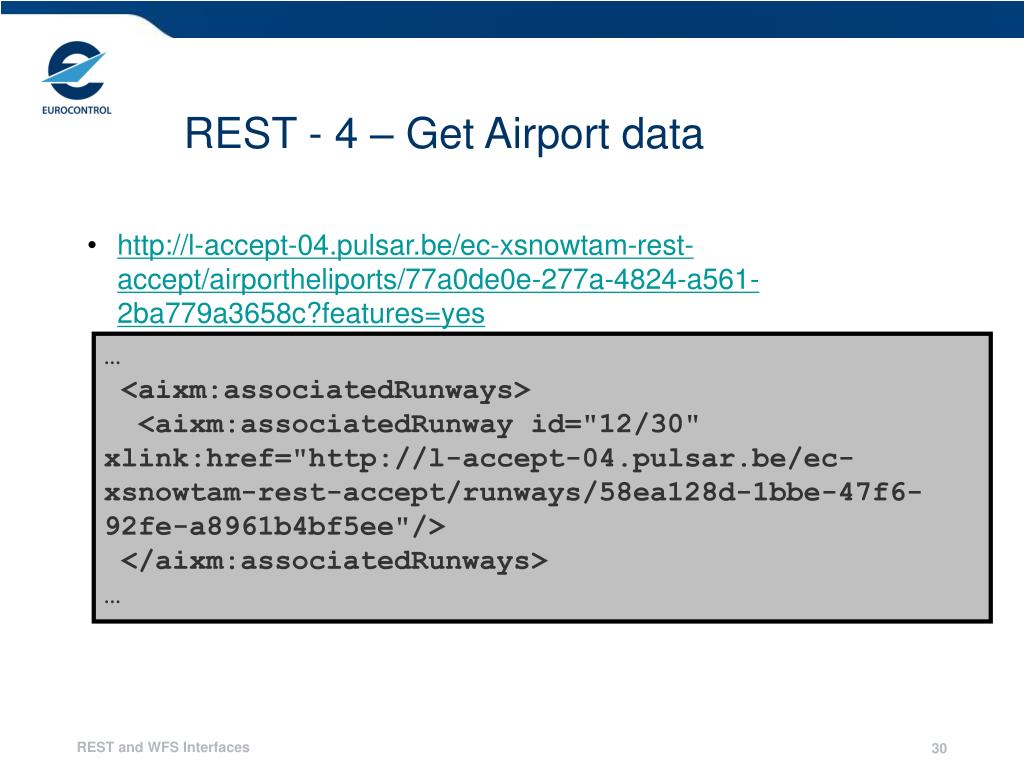 EUROCONTROL

REST - 4 – Get Airport data

• http://l-accept-04.pulsar.be/ec-xsnowtam-rest-accept/airportheliports/77a0de0e-277a-4824-a561-2ba779a3658c?features=yes

…
<aixm:associatedRunways>
<aixm:associatedRunway id="12/30" xlink:href="http://l-accept-04.pulsar.be/ec-xsnowtam-rest-accept/runways/58ea128d-1bbe-47f6-92fe-a8961b4bf5ee"/>
</aixm:associatedRunways>
…

REST and WFS Interfaces

30